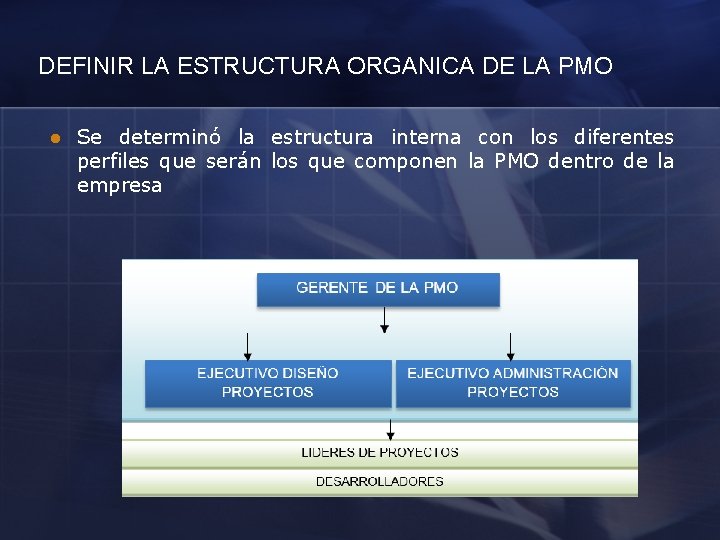 DEFINIR LA ESTRUCTURA ORGANICA DE LA PMO

Se determinó la estructura interna con los diferentes perfiles que serán los que componen la PMO dentro de la empresa

GERENTE DE LA PMO

EJECUTIVO DISEÑO PROYECTOS

EJECUTIVO ADMINISTRACIÒN PROYECTOS

LIDERES DE PROYECTOS

DESARROLLADORES